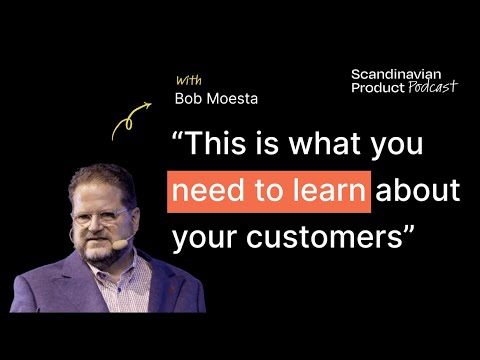 with
Bob Moesta

Scandinavian
Product Podcast

“This is what you need to learn about your customers”